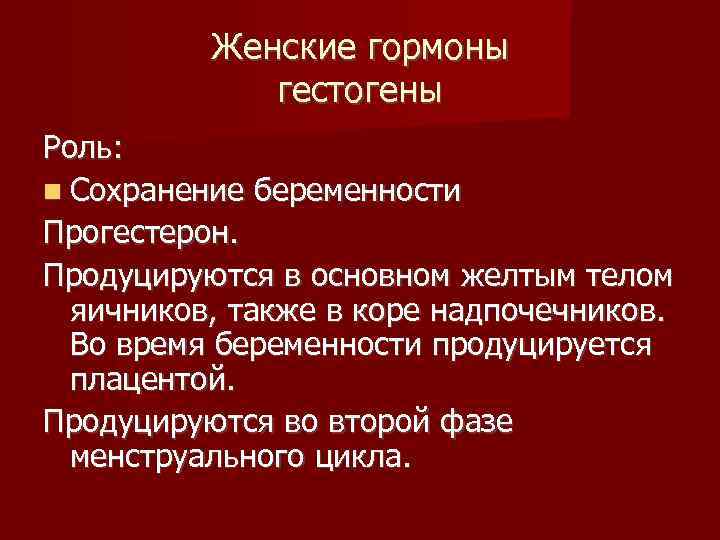 Женские гормоны
гестогены

Роль:

Сохранение беременности

Прогестерон.

Продуцируются в основном желтым телом яичников, также в коре надпочечников. Во время беременности продуцируется плацентой.

Продуцируются во второй фазе менструального цикла.